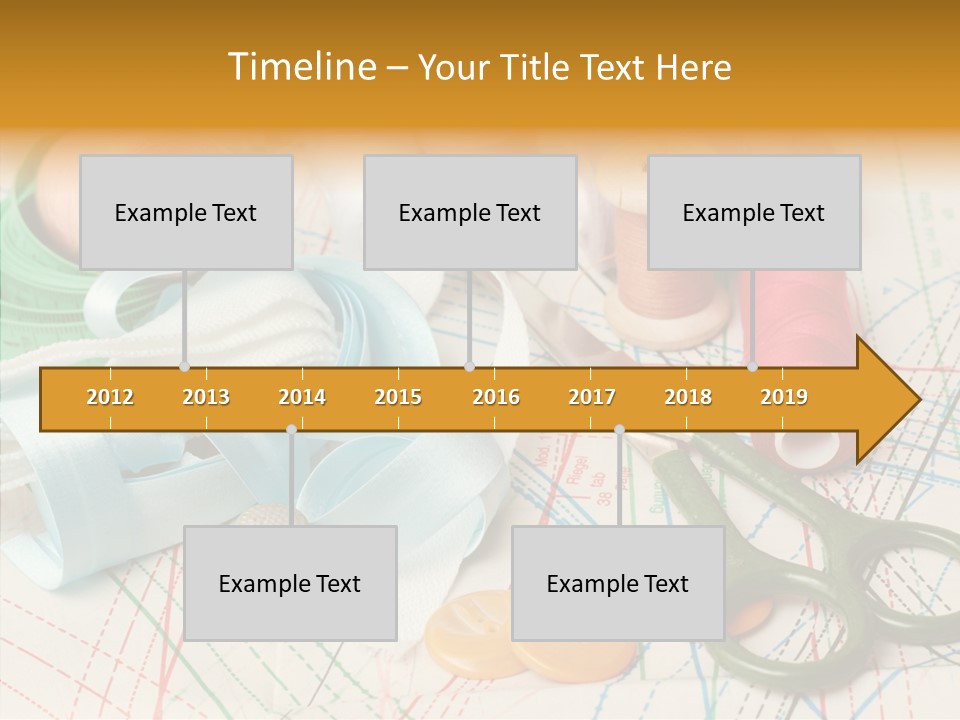 Timeline – Your Title Text Here

Example Text

Example Text

Example Text

2012 2013 2014 2015 2016 2017 2018 2019

Example Text

Example Text